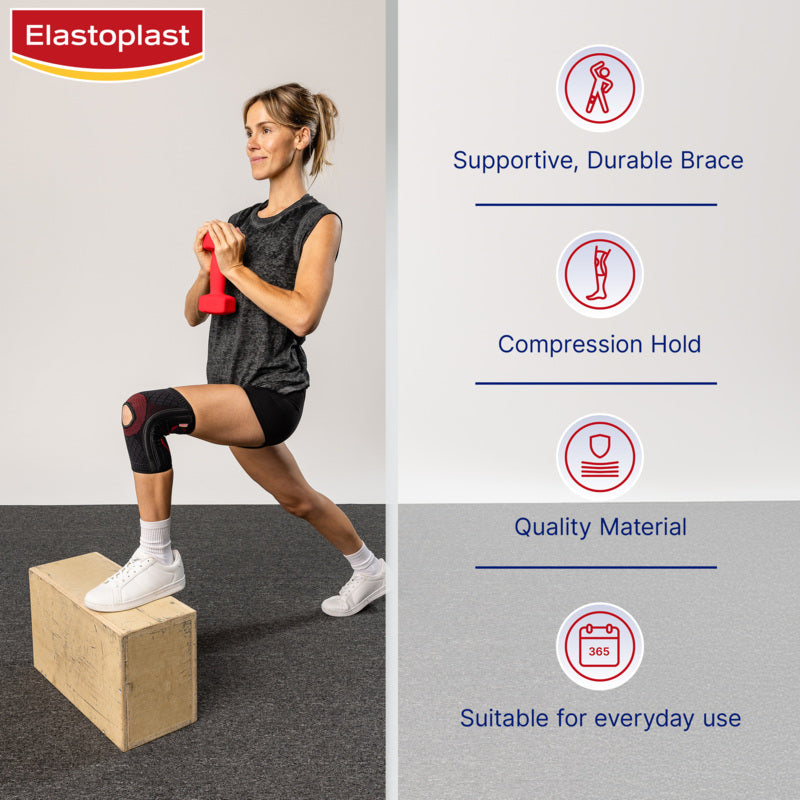 Elastoplast

Supportive, Durable Brace

Compression Hold

Quality Material

365

Suitable for everyday use